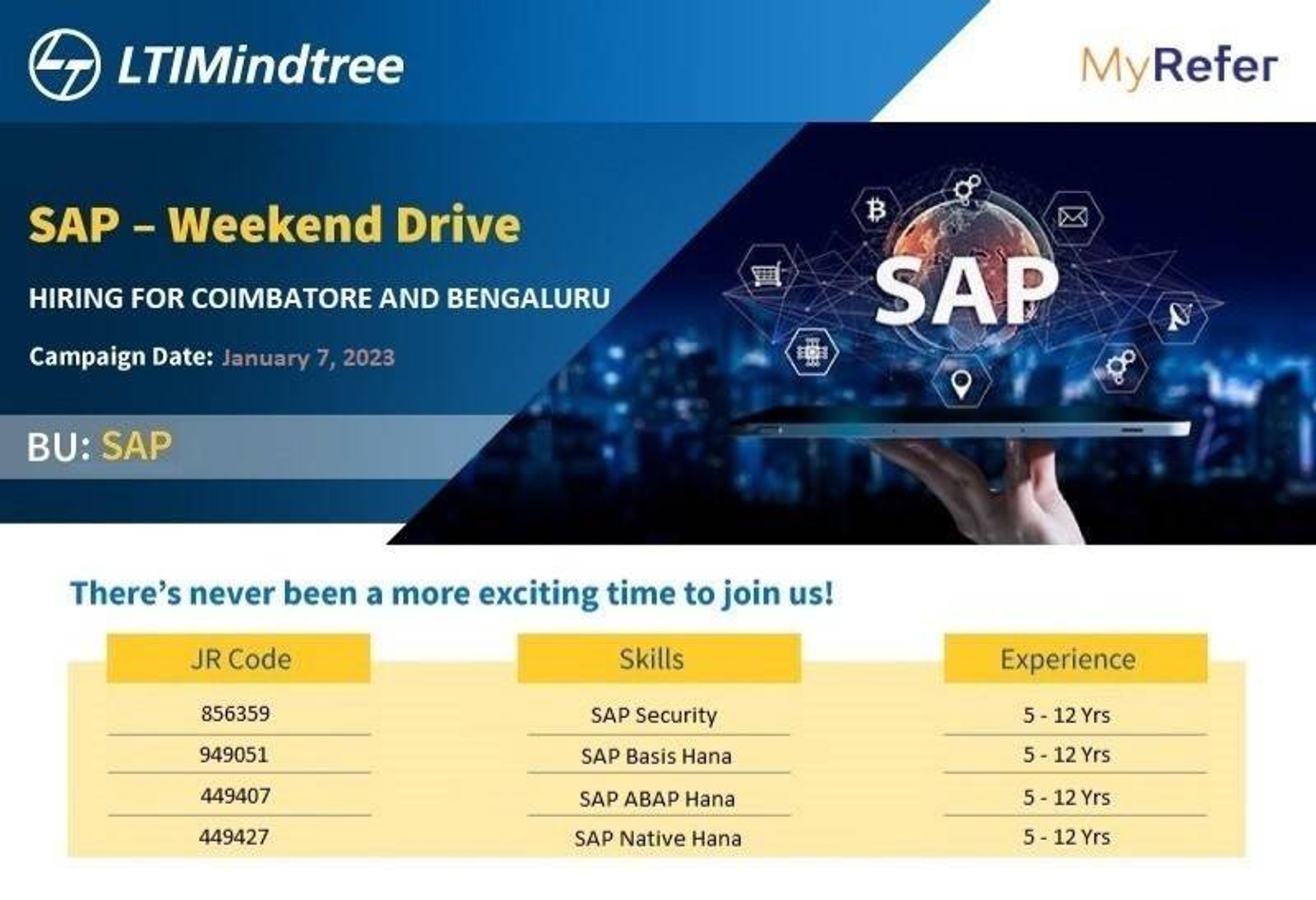 LTIMindtree

MyRefer

SAP – Weekend Drive

HIRING FOR COIMBATORE AND BENGALURU

Campaign Date: January 7, 2023

BU: SAP

SAP

There's never been a more exciting time to join us!

| JR Code | Skills | Experience |
|---|---|---|
| 856359 | SAP Security | 5 - 12 Yrs |
| 949051 | SAP Basis Hana | 5 - 12 Yrs |
| 449407 | SAP ABAP Hana | 5 - 12 Yrs |
| 449427 | SAP Native Hana | 5 - 12 Yrs |